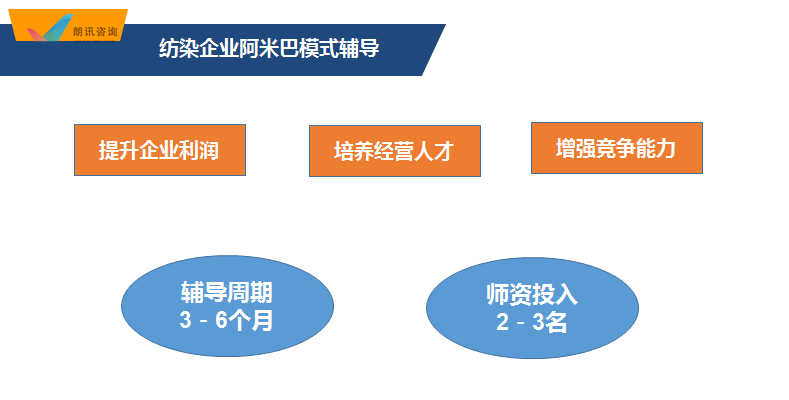 朗讯咨询

纺染企业阿米巴模式辅导

提升企业利润

培养经营人才

增强竞争能力

辅导周期
3－6个月

师资投入
2－3名